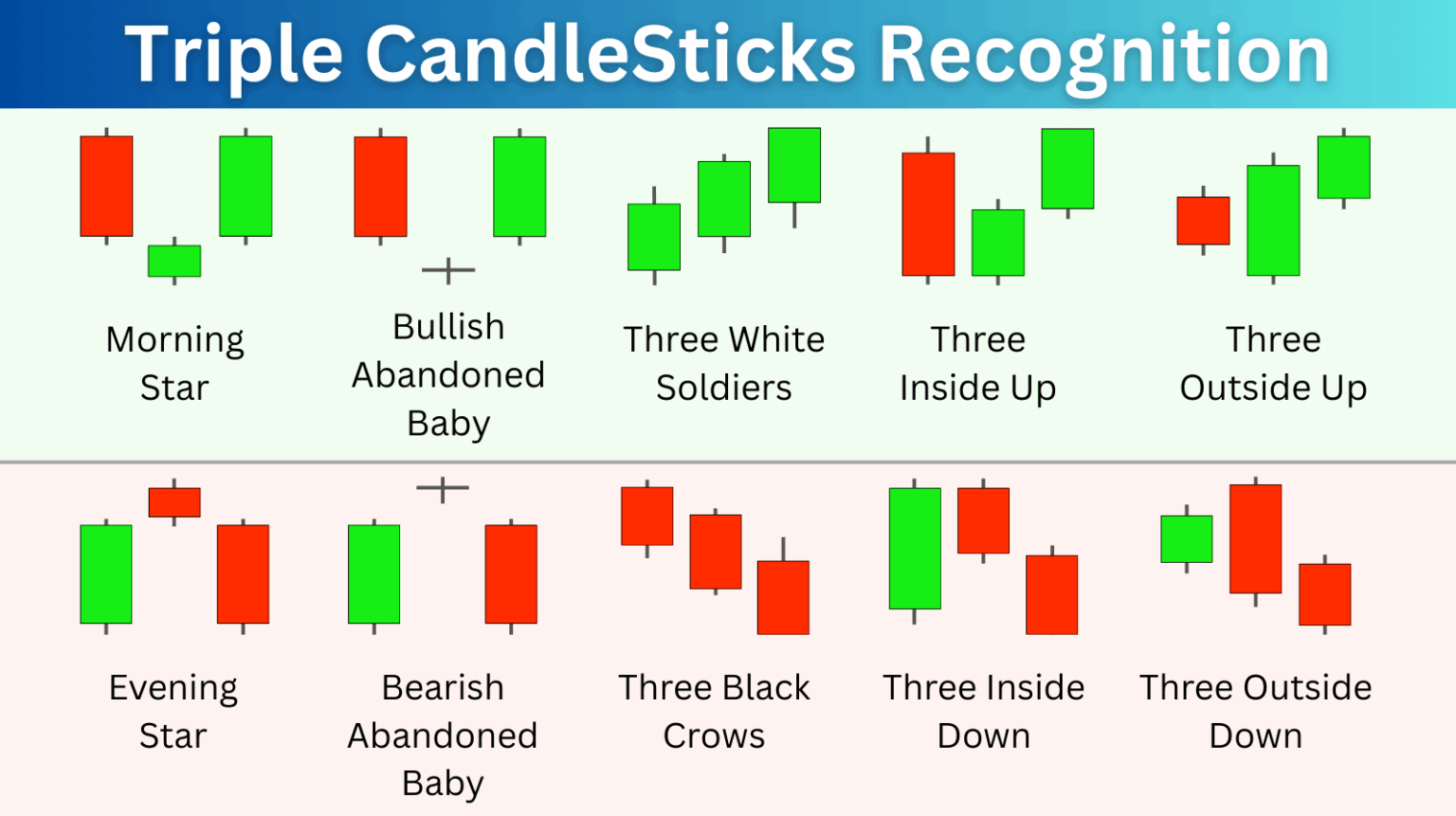 Triple CandleSticks Recognition

Morning Star

Bullish Abandoned Baby

Three White Soldiers

Three Inside Up

Three Outside Up

Evening Star

Bearish Abandoned Baby

Three Black Crows

Three Inside Down

Three Outside Down